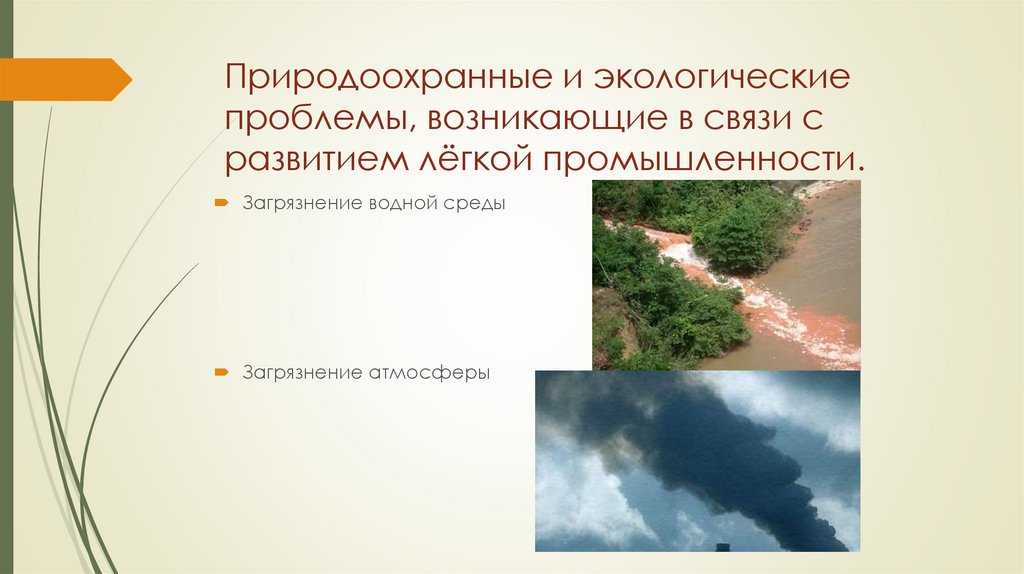 Природоохранные и экологические проблемы, возникающие в связи с развитием лёгкой промышленности.

Загрязнение водной среды

Загрязнение атмосферы